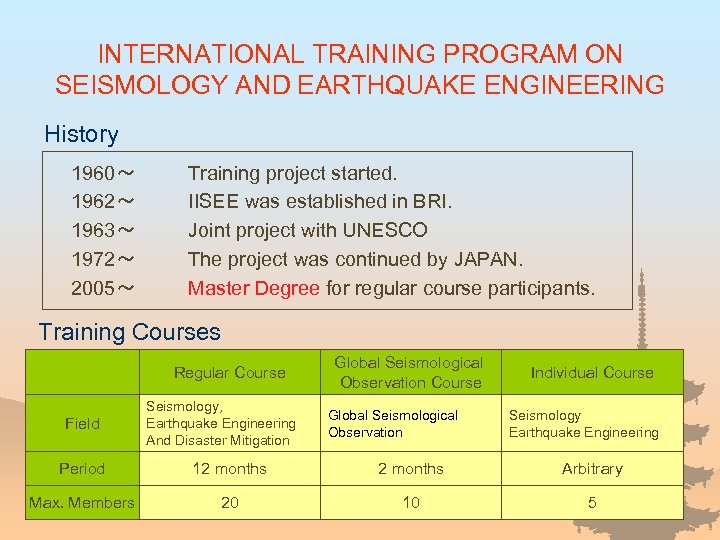 INTERNATIONAL TRAINING PROGRAM ON SEISMOLOGY AND EARTHQUAKE ENGINEERING

History

1960～ Training project started.
1962～ IISEE was established in BRI.
1963～ Joint project with UNESCO
1972～ The project was continued by JAPAN.
2005～ Master Degree for regular course participants.

Training Courses

| | Regular Course | Global Seismological Observation Course | Individual Course |
|---|---|---|---|
| Field | Seismology, Earthquake Engineering And Disaster Mitigation | Global Seismological Observation | Seismology Earthquake Engineering |
| Period | 12 months | 2 months | Arbitrary |
| Max. Members | 20 | 10 | 5 |